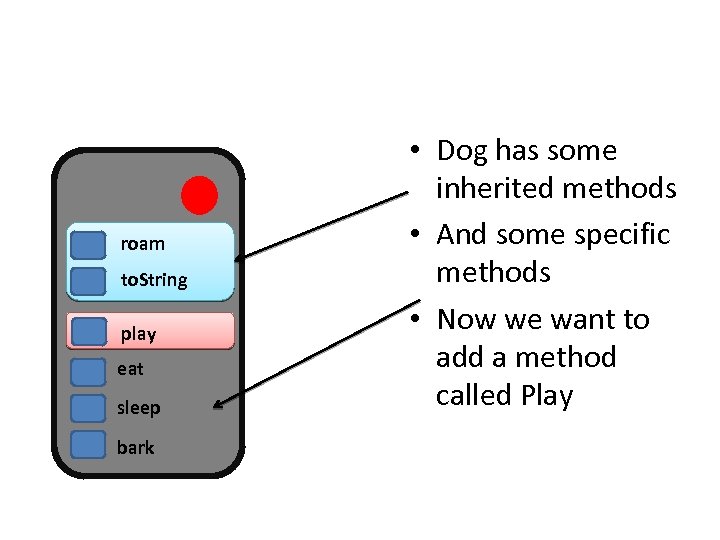 roam
toString
play
eat
sleep
bark

• Dog has some inherited methods
• And some specific methods
• Now we want to add a method called Play